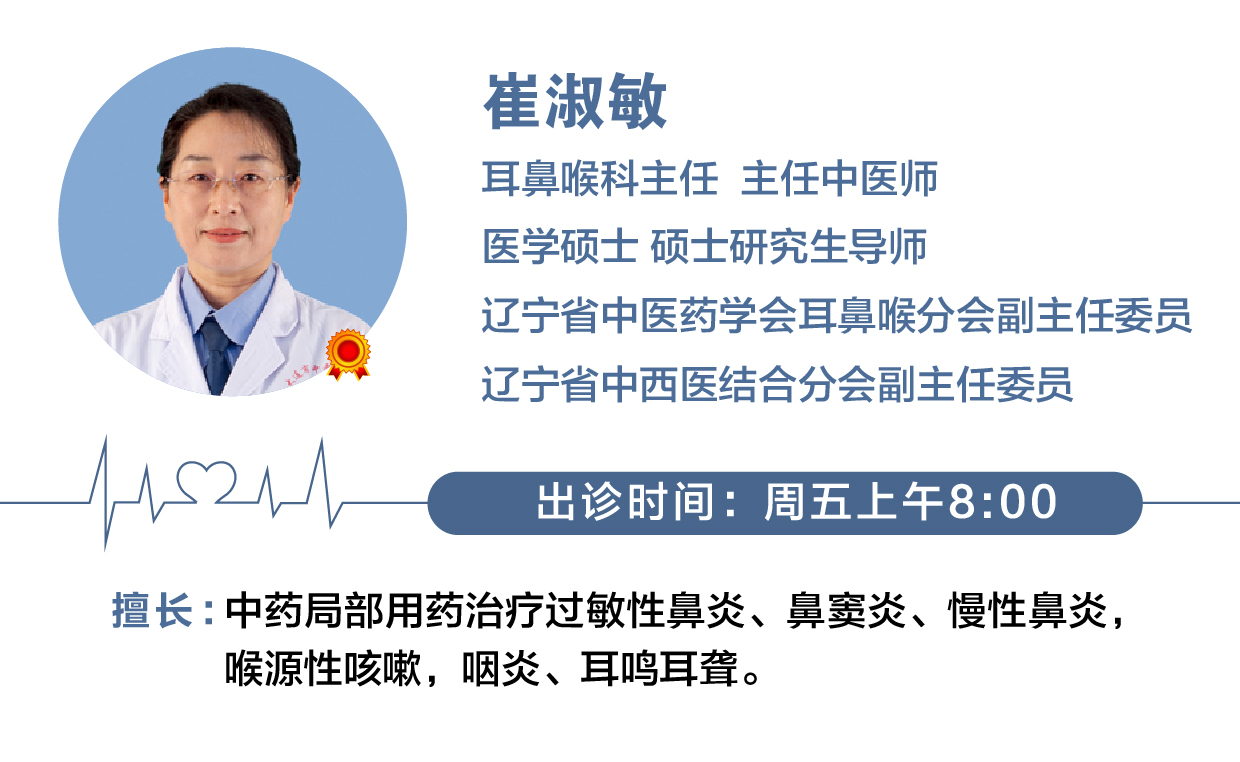 崔淑敏

耳鼻喉科主任 主任中医师

医学硕士 硕士研究生导师

辽宁省中医药学会耳鼻喉分会副主任委员

辽宁省中西医结合分会副主任委员

出诊时间：周五上午8:00

擅长：中药局部用药治疗过敏性鼻炎、鼻窦炎、慢性鼻炎，喉源性咳嗽，咽炎、耳鸣耳聋。